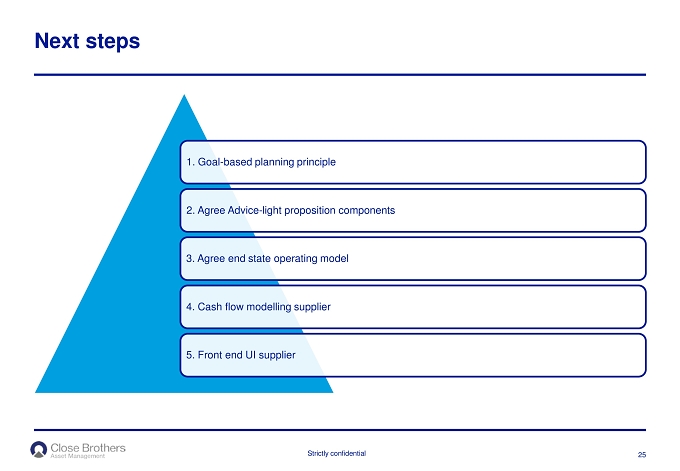 Next steps

1. Goal-based planning principle

2. Agree Advice-light proposition components

3. Agree end state operating model

4. Cash flow modelling supplier

5. Front end UI supplier

Close Brothers
Asset Management

Strictly confidential

25